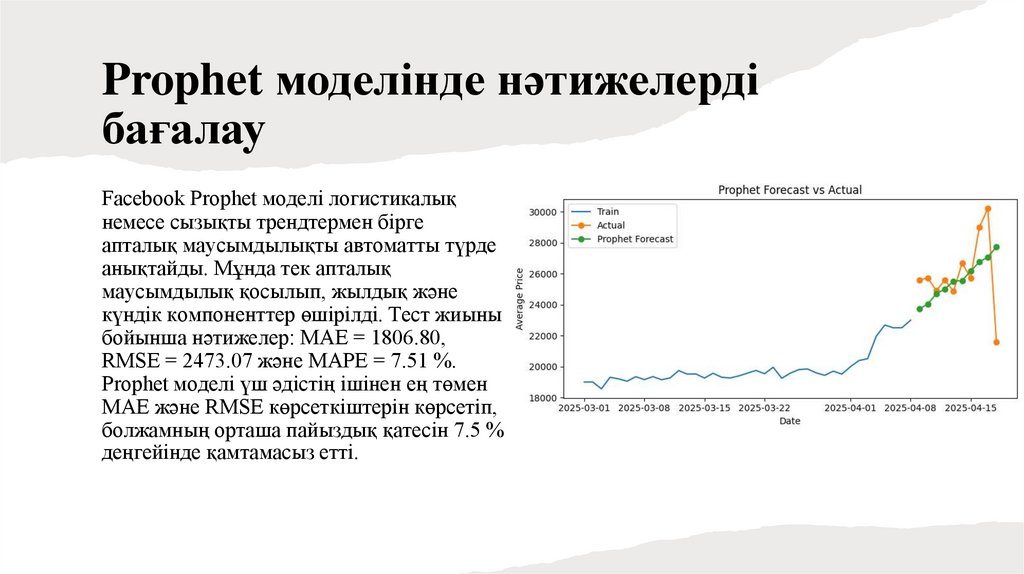 Prophet моделінде нәтижелерді бағалау

Facebook Prophet моделі логистикалық немесе сызықты трендтермен бірге апталық маусымдылықты автоматты түрде анықтайды. Мұнда тек апталық маусымдылық қосылып, жылдық және күндік компоненттер өшірілді. Тест жиыны бойынша нәтижелер: MAE = 1806.80, RMSE = 2473.07 және MAPE = 7.51 %. Prophet моделі үш әдістің ішінен ең төмен MAE және RMSE көрсеткіштерін көрсетіп, болжамның орташа пайыздық қатесін 7.5 % деңгейінде қамтамасыз етті.

Prophet Forecast vs Actual

Train
Actual
Prophet Forecast

Average Price

30000
28000
26000
24000
22000
20000
18000

2025-03-01 2025-03-08 2025-03-15 2025-03-22 2025-04-01 2025-04-08 2025-04-15

Date